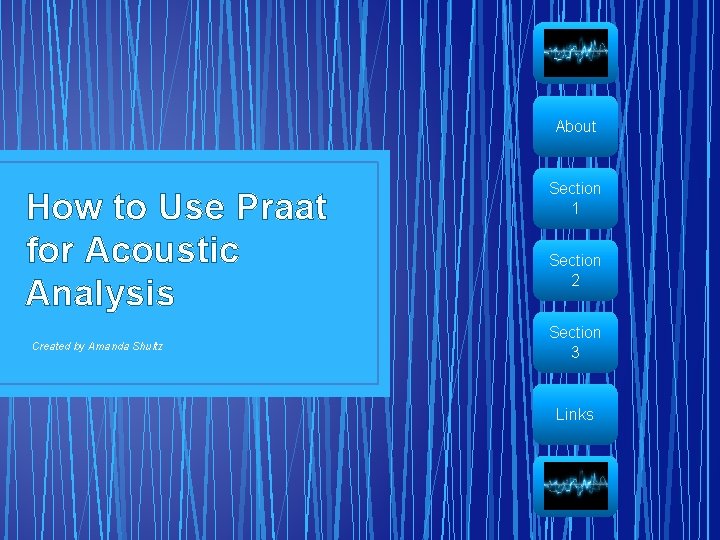 How to Use Praat for Acoustic Analysis

Created by Amanda Shultz

About

Section 1

Section 2

Section 3

Links